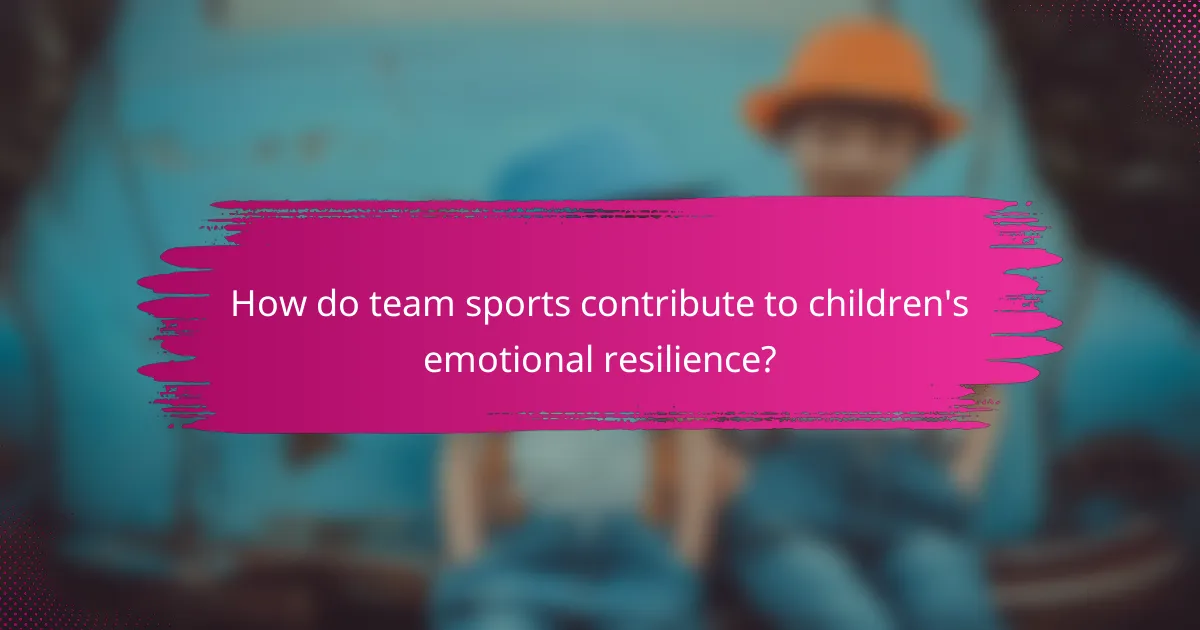 How do team sports contribute to children's emotional resilience?